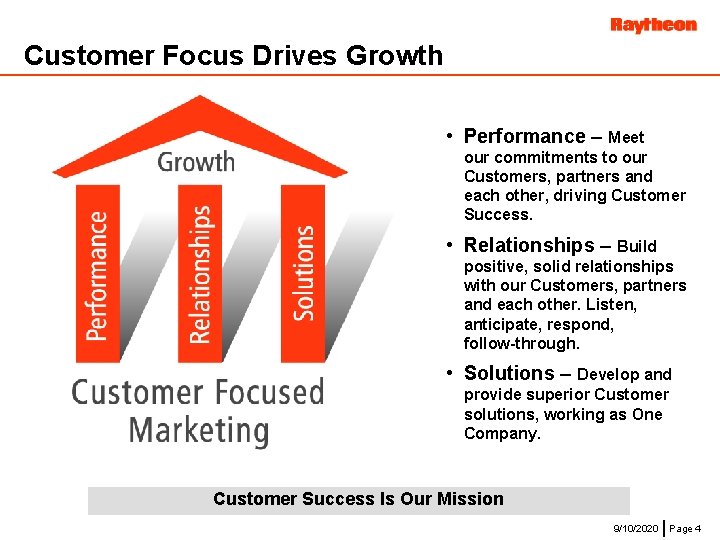 Raytheon

Customer Focus Drives Growth

Growth

Performance

Relationships

Solutions

Customer Focused Marketing

• Performance – Meet our commitments to our Customers, partners and each other, driving Customer Success.

• Relationships – Build positive, solid relationships with our Customers, partners and each other. Listen, anticipate, respond, follow-through.

• Solutions – Develop and provide superior Customer solutions, working as One Company.

Customer Success Is Our Mission

9/10/2020 | Page 4